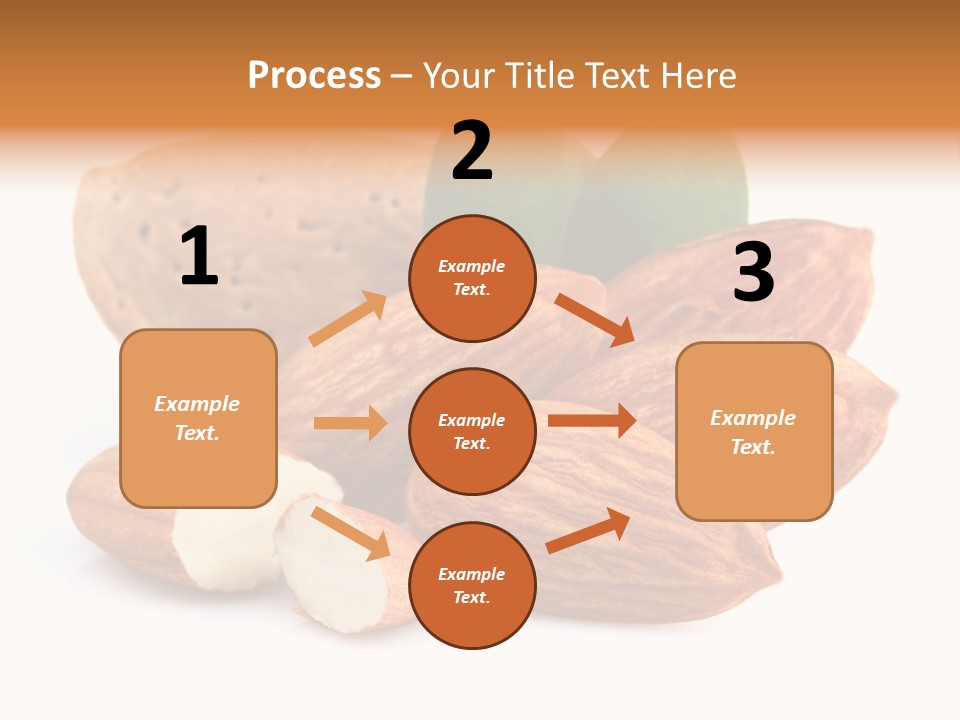 Process – Your Title Text Here

1

Example Text.

2

Example Text.

Example Text.

Example Text.

3

Example Text.